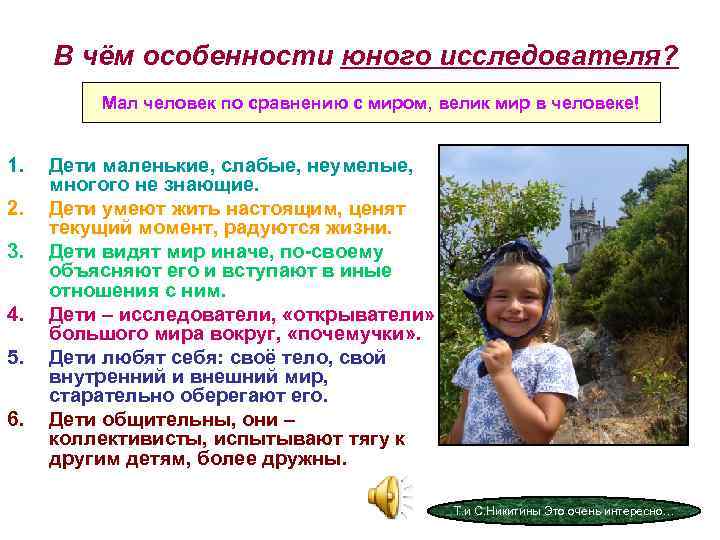 В чём особенности юного исследователя?

Мал человек по сравнению с миром, велик мир в человеке!

1. Дети маленькие, слабые, неумелые, многого не знающие.
2. Дети умеют жить настоящим, ценят текущий момент, радуются жизни.
3. Дети видят мир иначе, по-своему объясняют его и вступают в иные отношения с ним.
4. Дети – исследователи, «открыватели» большого мира вокруг, «почемучки».
5. Дети любят себя: своё тело, свой внутренний и внешний мир, старательно оберегают его.
6. Дети общительны, они – коллективисты, испытывают тягу к другим детям, более дружны.

Т.и С.Никитины Это очень интересно…